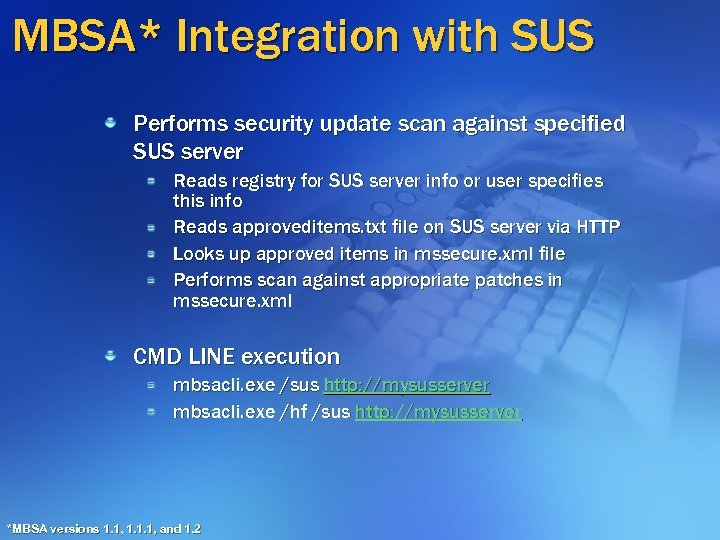 MBSA* Integration with SUS

Performs security update scan against specified SUS server

Reads registry for SUS server info or user specifies this info

Reads approveditems.txt file on SUS server via HTTP

Looks up approved items in mssecure.xml file

Performs scan against appropriate patches in mssecure.xml

CMD LINE execution

mbsacli.exe /sus http://mysusserver

mbsacli.exe /hf /sus http://mysusserver

*MBSA versions 1.1, 1.1.1, and 1.2